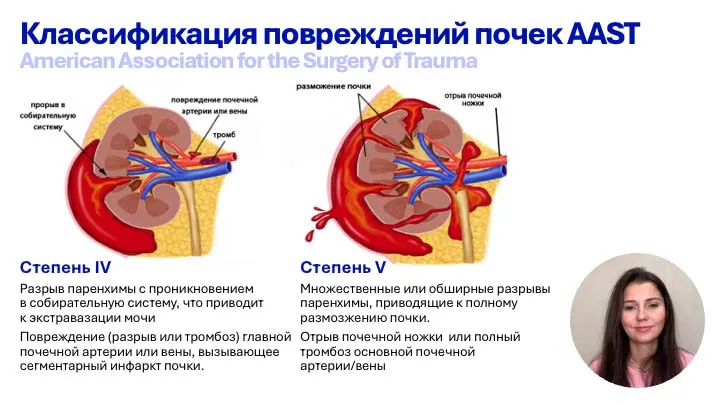 Классификация повреждений почек AAST
American Association for the Surgery of Trauma

прорыв в собирательную систему

повреждение почечной артерии или вены

тромб

разможение почки

отрыв почечной ножки

Степень IV
Разрыв паренхимы с проникновением в собирательную систему, что приводит к экстравазации мочи

Повреждение (разрыв или тромбоз) главной почечной артерии или вены, вызывающее сегментарный инфаркт почки.

Степень V
Множественные или обширные разрывы паренхимы, приводящие к полному размозжению почки.

Отрыв почечной ножки или полный тромбоз основной почечной артерии/вены